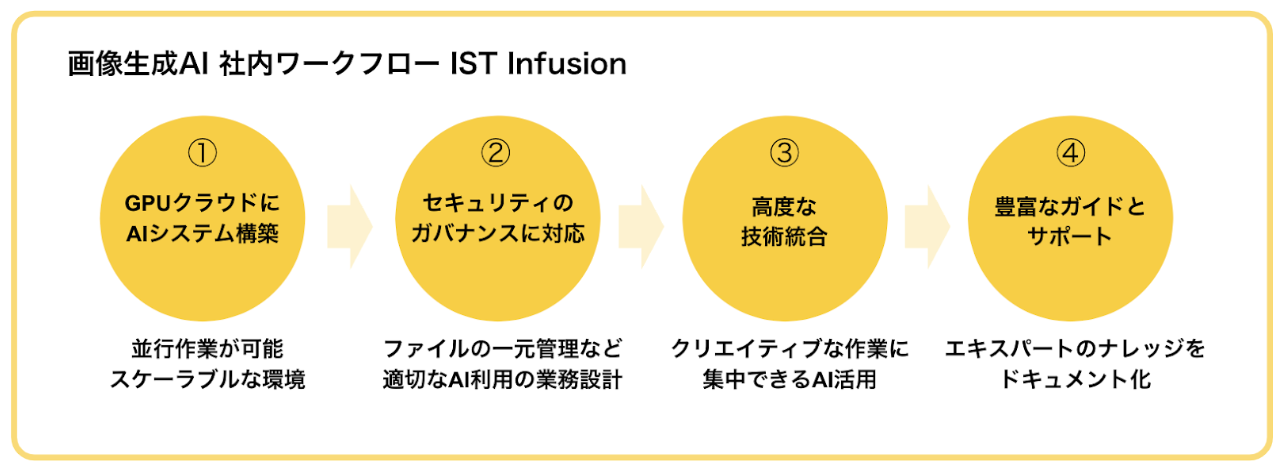 画像生成AI 社内ワークフロー IST Infusion

①
GPUクラウドに
AIシステム構築

並行作業が可能
スケーラブルな環境

②
セキュリティの
ガバナンスに対応

ファイルの一元管理など
適切なAI利用の業務設計

③
高度な
技術統合

クリエイティブな作業に
集中できるAI活用

④
豊富なガイドと
サポート

エキスパートのナレッジを
ドキュメント化